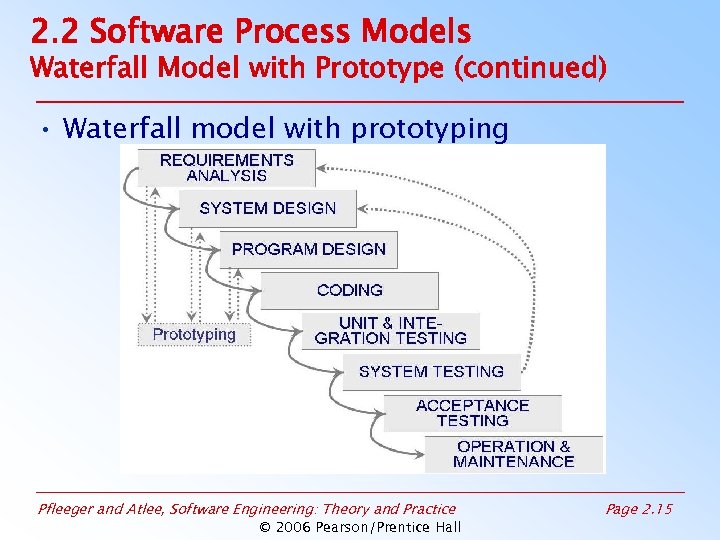 2.2 Software Process Models
Waterfall Model with Prototype (continued)

• Waterfall model with prototyping

REQUIREMENTS ANALYSIS

SYSTEM DESIGN

PROGRAM DESIGN

CODING

UNIT & INTEGRATION TESTING

SYSTEM TESTING

ACCEPTANCE TESTING

OPERATION & MAINTENANCE

Prototyping

Pfleeger and Atlee, Software Engineering: Theory and Practice

Page 2.15

© 2006 Pearson/Prentice Hall